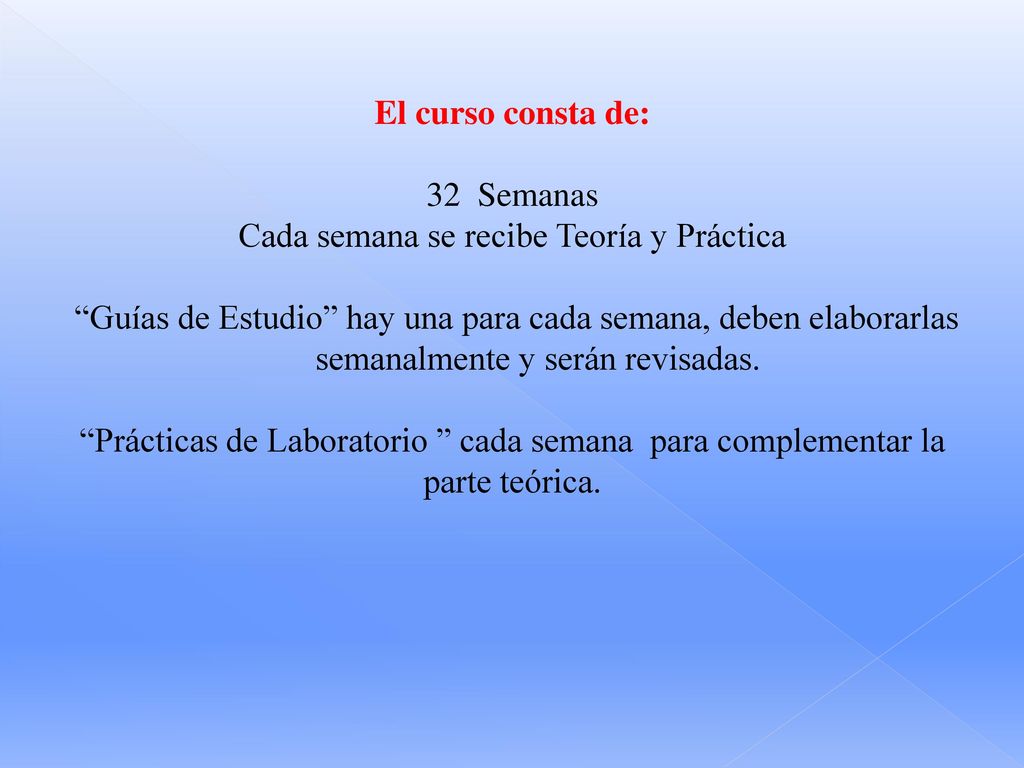 El curso consta de:

32 Semanas
Cada semana se recibe Teoría y Práctica

“Guías de Estudio” hay una para cada semana, deben elaborarlas semanalmente y serán revisadas.

“Prácticas de Laboratorio ” cada semana para complementar la parte teórica.